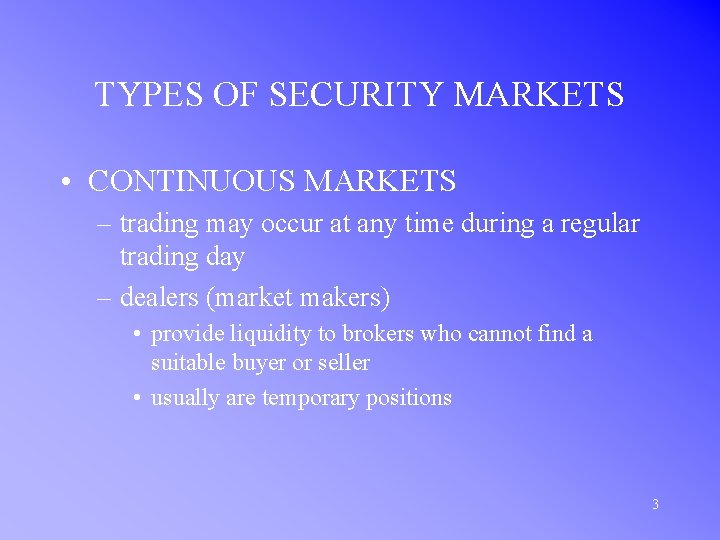 TYPES OF SECURITY MARKETS

• CONTINUOUS MARKETS
– trading may occur at any time during a regular trading day
– dealers (market makers)
• provide liquidity to brokers who cannot find a suitable buyer or seller
• usually are temporary positions

3